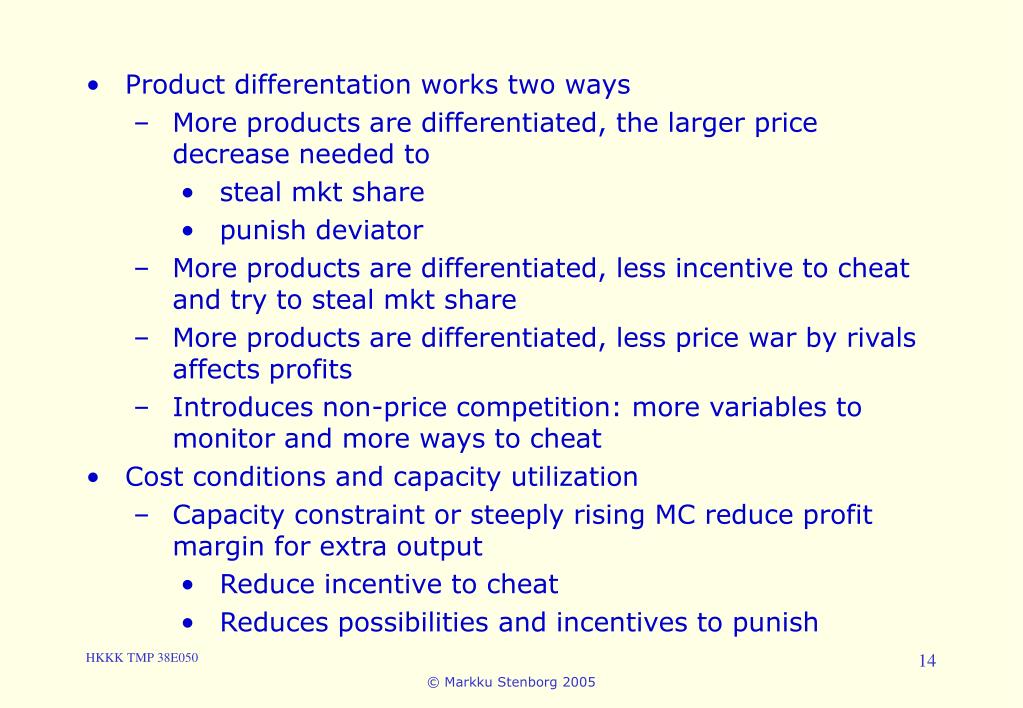 • Product differentation works two ways
– More products are differentiated, the larger price decrease needed to
• steal mkt share
• punish deviator
– More products are differentiated, less incentive to cheat and try to steal mkt share
– More products are differentiated, less price war by rivals affects profits
– Introduces non-price competition: more variables to monitor and more ways to cheat
• Cost conditions and capacity utilization
– Capacity constraint or steeply rising MC reduce profit margin for extra output
• Reduce incentive to cheat
• Reduces possibilities and incentives to punish

HKKK TMP 38E050
14
© Markku Stenborg 2005